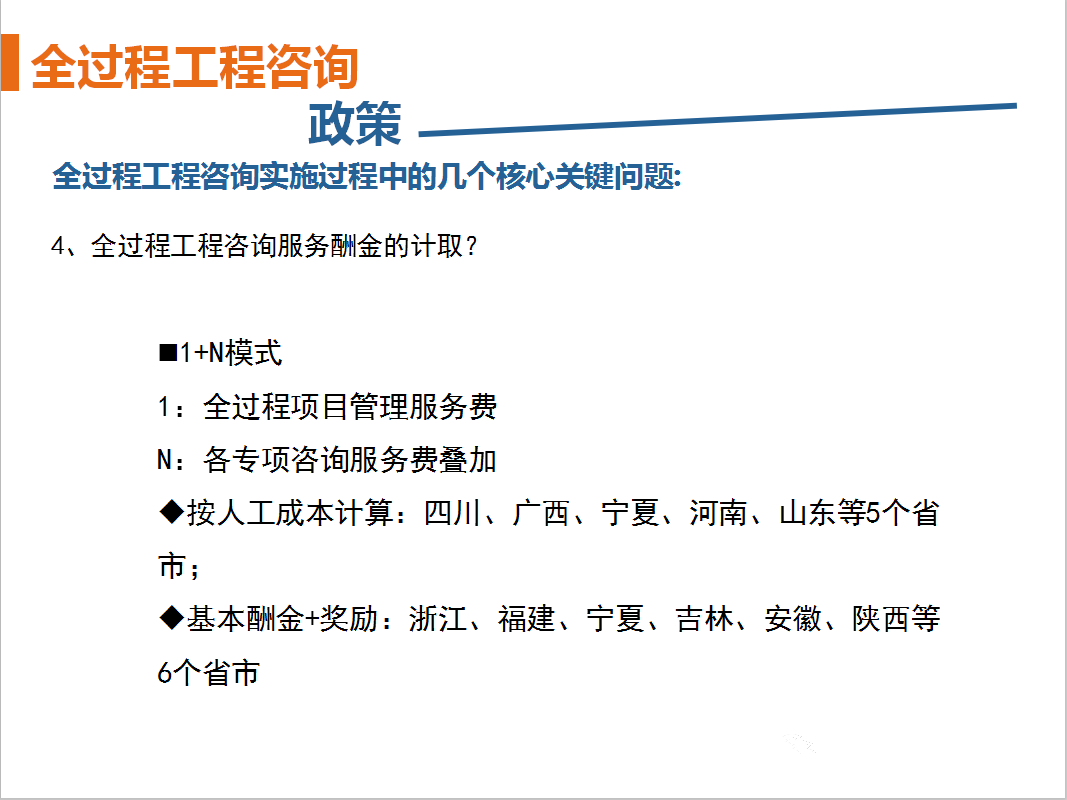 全过程工程咨询

政策

全过程工程咨询实施过程中的几个核心关键问题:

4、全过程工程咨询服务酬金的计取？

■1+N模式

1：全过程项目管理服务费

N：各专项咨询服务费叠加

◆按人工成本计算：四川、广西、宁夏、河南、山东等5个省市；

◆基本酬金+奖励：浙江、福建、宁夏、吉林、安徽、陕西等6个省市